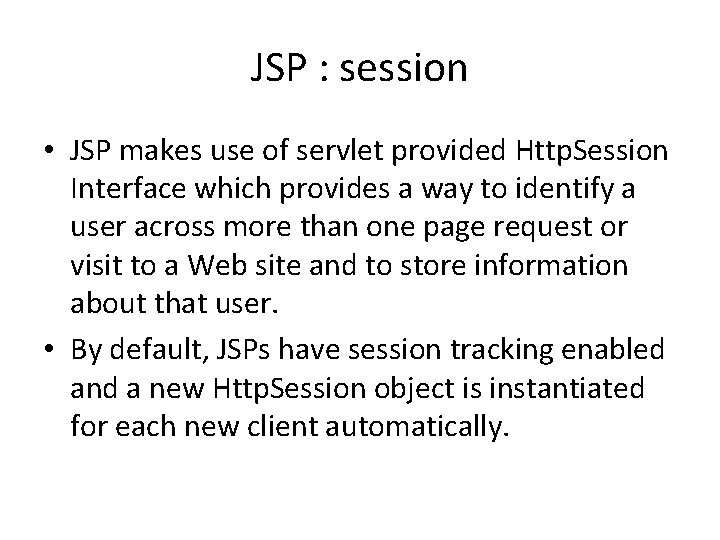 JSP : session

• JSP makes use of servlet provided HttpSession Interface which provides a way to identify a user across more than one page request or visit to a Web site and to store information about that user.

• By default, JSPs have session tracking enabled and a new HttpSession object is instantiated for each new client automatically.